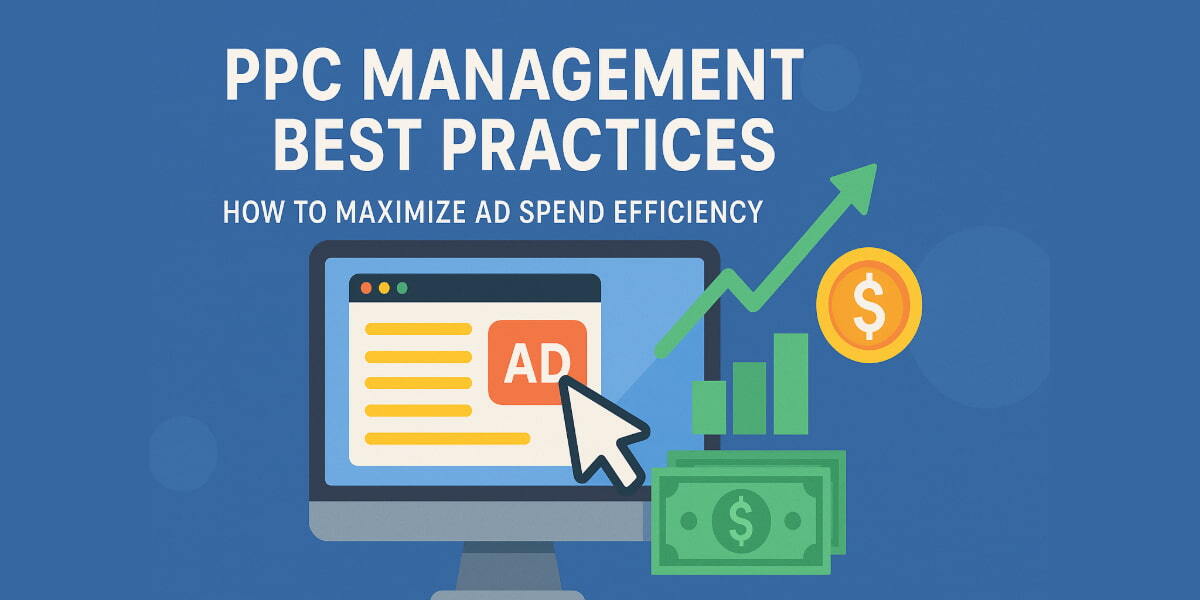 PPC MANAGEMENT BEST PRACTICES

HOW TO MAXIMIZE AD SPEND EFFICIENCY

AD

$

$